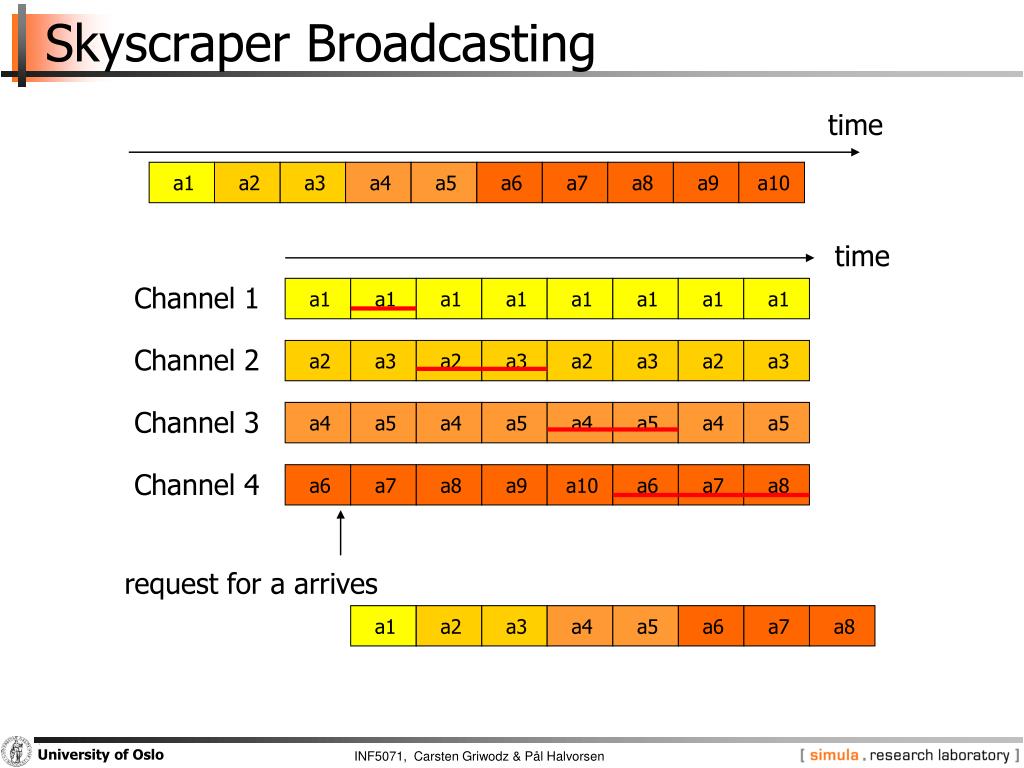 Skyscraper Broadcasting

time

| a1 | a2 | a3 | a4 | a5 | a6 | a7 | a8 | a9 | a10 |
|---|---|---|---|---|---|---|---|---|---|

time

| Channel 1 | a1 | a1 | a1 | a1 | a1 | a1 | a1 | a1 |
|---|---|---|---|---|---|---|---|---|
| Channel 2 | a2 | a3 | a2 | a3 | a2 | a3 | a2 | a3 |
| Channel 3 | a4 | a5 | a4 | a5 | a4 | a5 | a4 | a5 |
| Channel 4 | a6 | a7 | a8 | a9 | a10 | a6 | a7 | a8 |

request for a arrives

| a1 | a2 | a3 | a4 | a5 | a6 | a7 | a8 |
|---|---|---|---|---|---|---|---|

University of Oslo

INF5071, Carsten Griwodz & Pål Halvorsen

[ simula . research laboratory ]